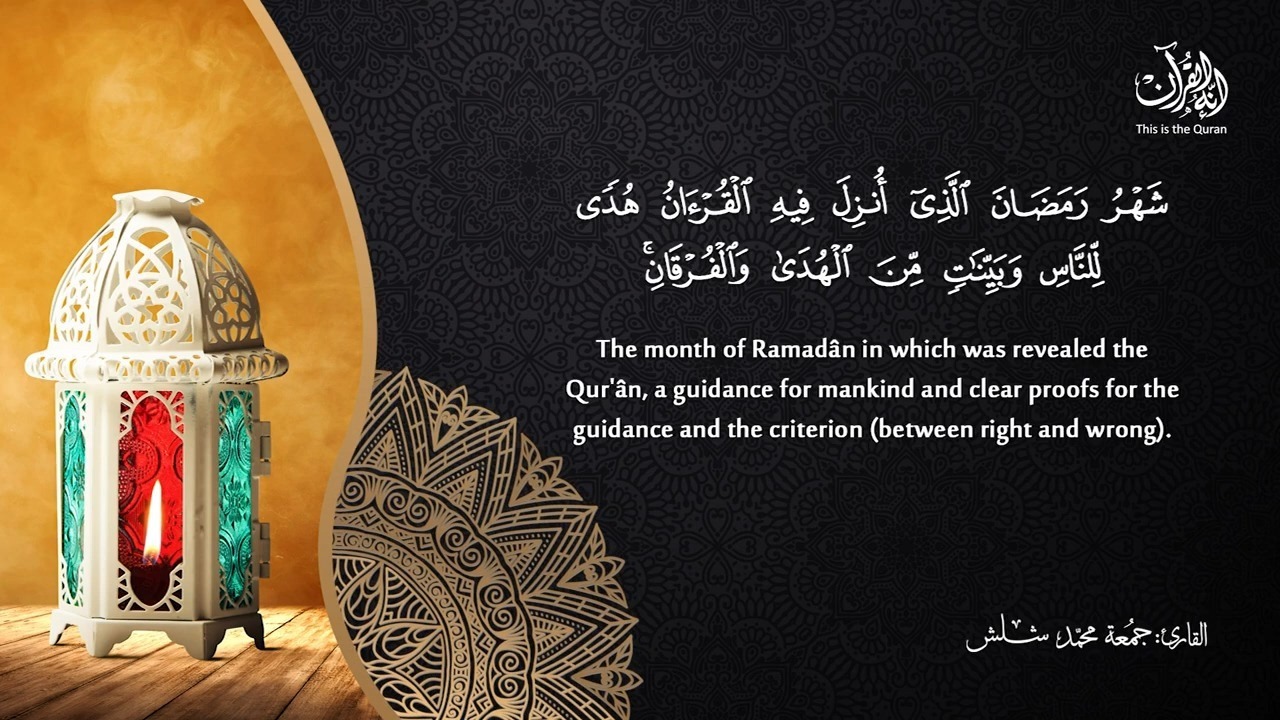 إنه القرآن
This is the Quran

شَهْرُ رَمَضَانَ ٱلَّذِىٓ أُنزِلَ فِيهِ ٱلْقُرْءَانُ هُدًى لِّلنَّاسِ وَبَيِّنَٰتٍ مِّنَ ٱلْهُدَىٰ وَٱلْفُرْقَانِ

The month of Ramadân in which was revealed the Qur'ân, a guidance for mankind and clear proofs for the guidance and the criterion (between right and wrong).

القارئ: جمعة محمد شلش